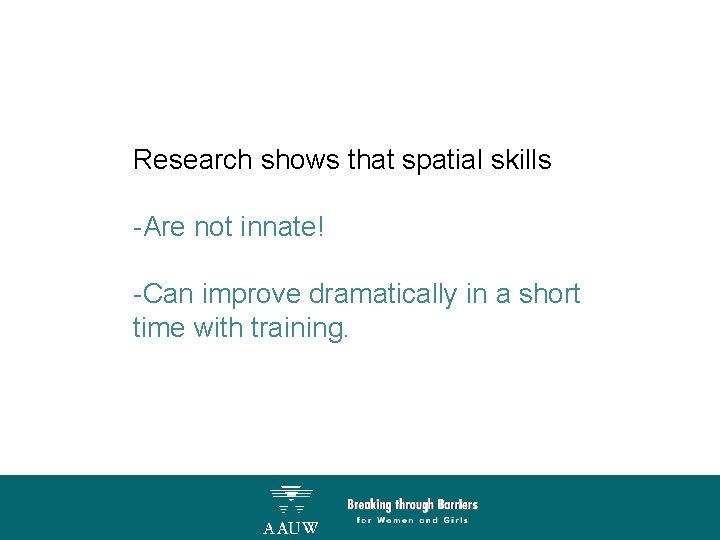 Research shows that spatial skills

-Are not innate!

-Can improve dramatically in a short time with training.

AAUW

Breaking through Barriers
for Women and Girls